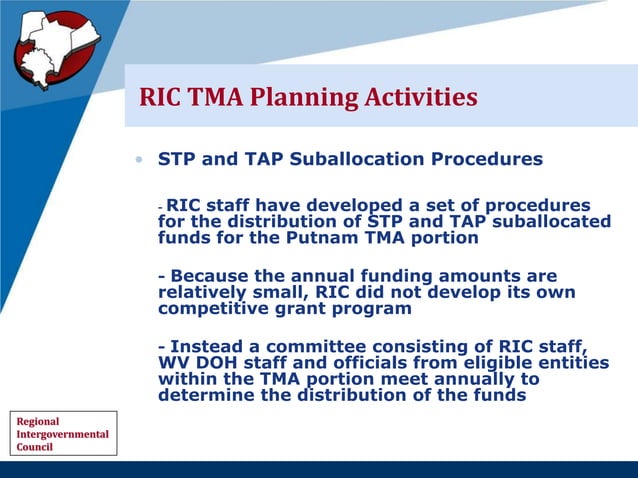 RIC TMA Planning Activities

• STP and TAP Suballocation Procedures

- RIC staff have developed a set of procedures for the distribution of STP and TAP suballocated funds for the Putnam TMA portion

- Because the annual funding amounts are relatively small, RIC did not develop its own competitive grant program

- Instead a committee consisting of RIC staff, WV DOH staff and officials from eligible entities within the TMA portion meet annually to determine the distribution of the funds

Regional Intergovernmental Council